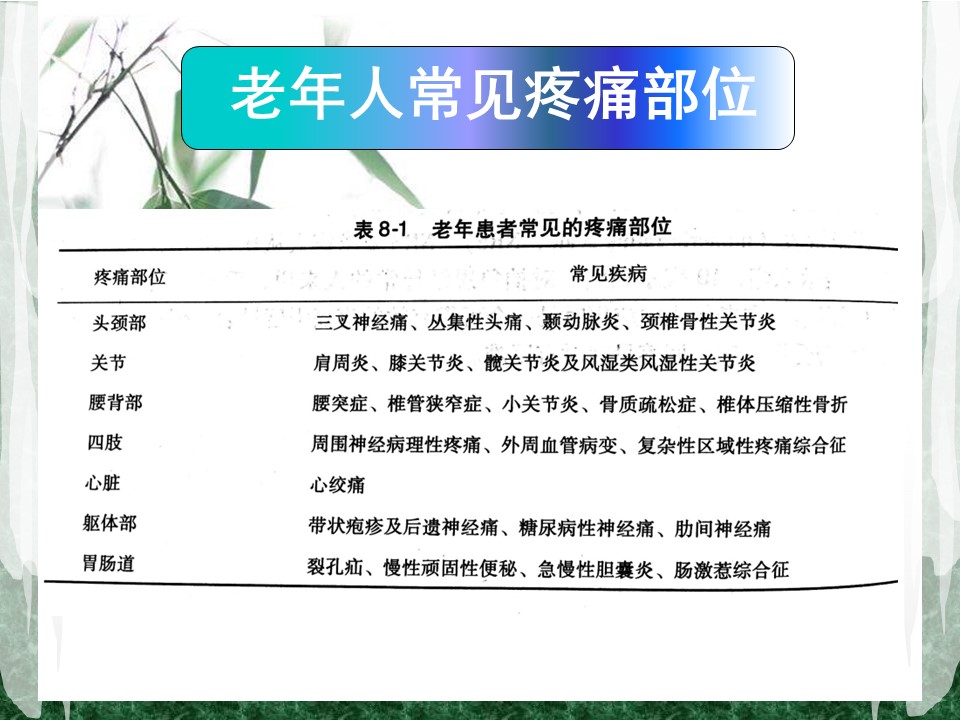 老年人常见疼痛部位

表 8-1 老年患者常见的疼痛部位

| 疼痛部位 | 常见疾病 |
|---|---|
| 头颈部 | 三叉神经痛、丛集性头痛、颞动脉炎、颈椎骨性关节炎 |
| 关节 | 肩周炎、膝关节炎、髋关节炎及风湿类风湿性关节炎 |
| 腰背部 | 腰突症、椎管狭窄症、小关节炎、骨质疏松症、椎体压缩性骨折 |
| 四肢 | 周围神经病理性疼痛、外周血管病变、复杂性区域性疼痛综合征 |
| 心脏 | 心绞痛 |
| 躯体部 | 带状疱疹及后遗神经痛、糖尿病性神经痛、肋间神经痛 |
| 胃肠道 | 裂孔疝、慢性顽固性便秘、急慢性胆囊炎、肠激惹综合征 |